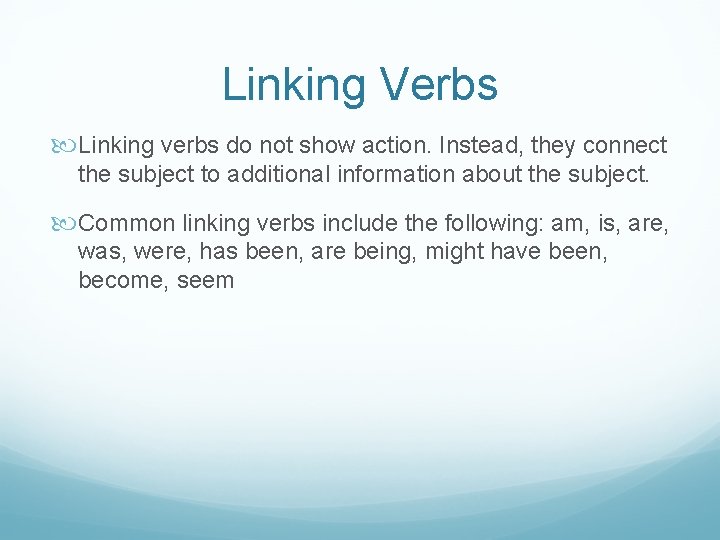 Linking Verbs

Linking verbs do not show action. Instead, they connect the subject to additional information about the subject.

Common linking verbs include the following: am, is, are, was, were, has been, are being, might have been, become, seem